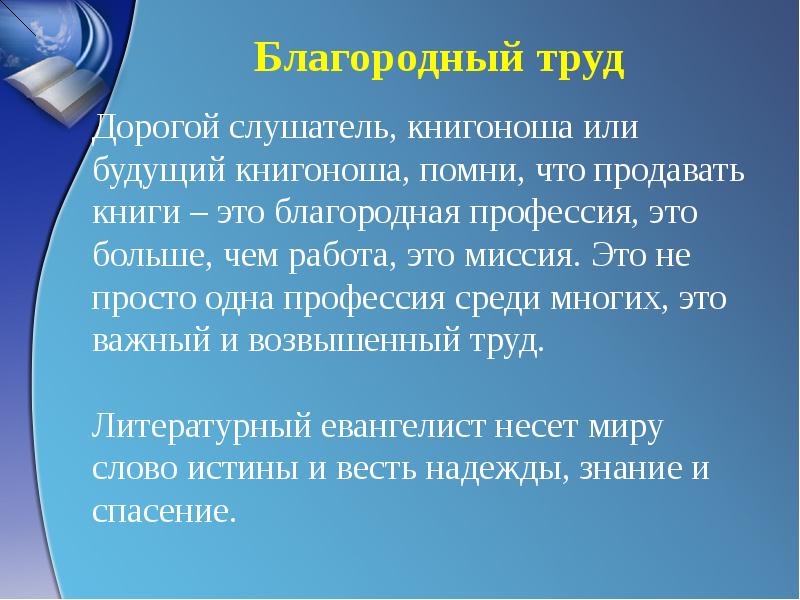 Благородный труд

Дорогой слушатель, книгоноша или будущий книгоноша, помни, что продавать книги – это благородная профессия, это больше, чем работа, это миссия. Это не просто одна профессия среди многих, это важный и возвышенный труд.

Литературный евангелист несет миру слово истины и весть надежды, знание и спасение.